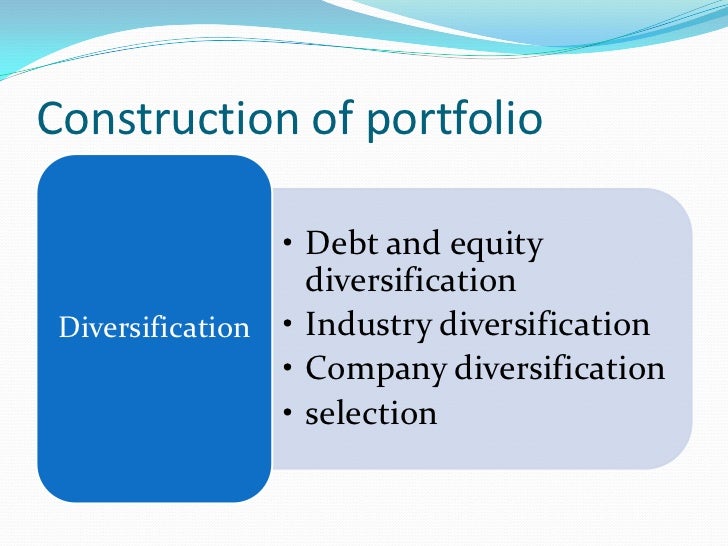 Construction of portfolio

Diversification

• Debt and equity diversification
• Industry diversification
• Company diversification
• selection